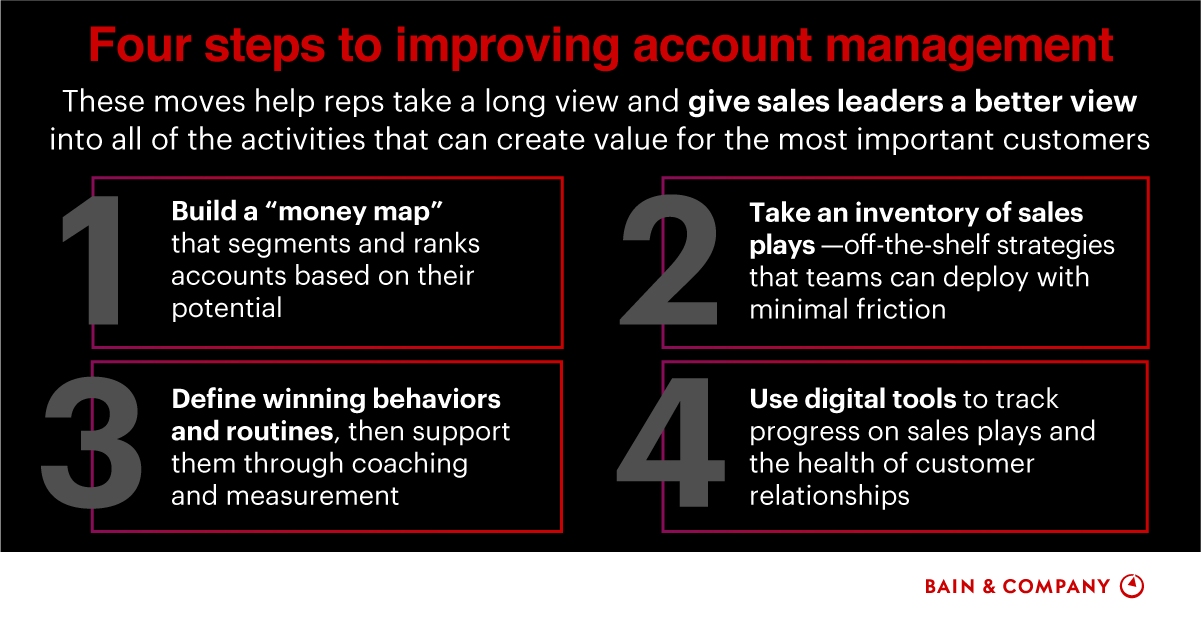 Four steps to improving account management

These moves help reps take a long view and give sales leaders a better view into all of the activities that can create value for the most important customers

1 Build a “money map” that segments and ranks accounts based on their potential

2 Take an inventory of sales plays —off-the-shelf strategies that teams can deploy with minimal friction

3 Define winning behaviors and routines, then support them through coaching and measurement

4 Use digital tools to track progress on sales plays and the health of customer relationships

BAIN & COMPANY